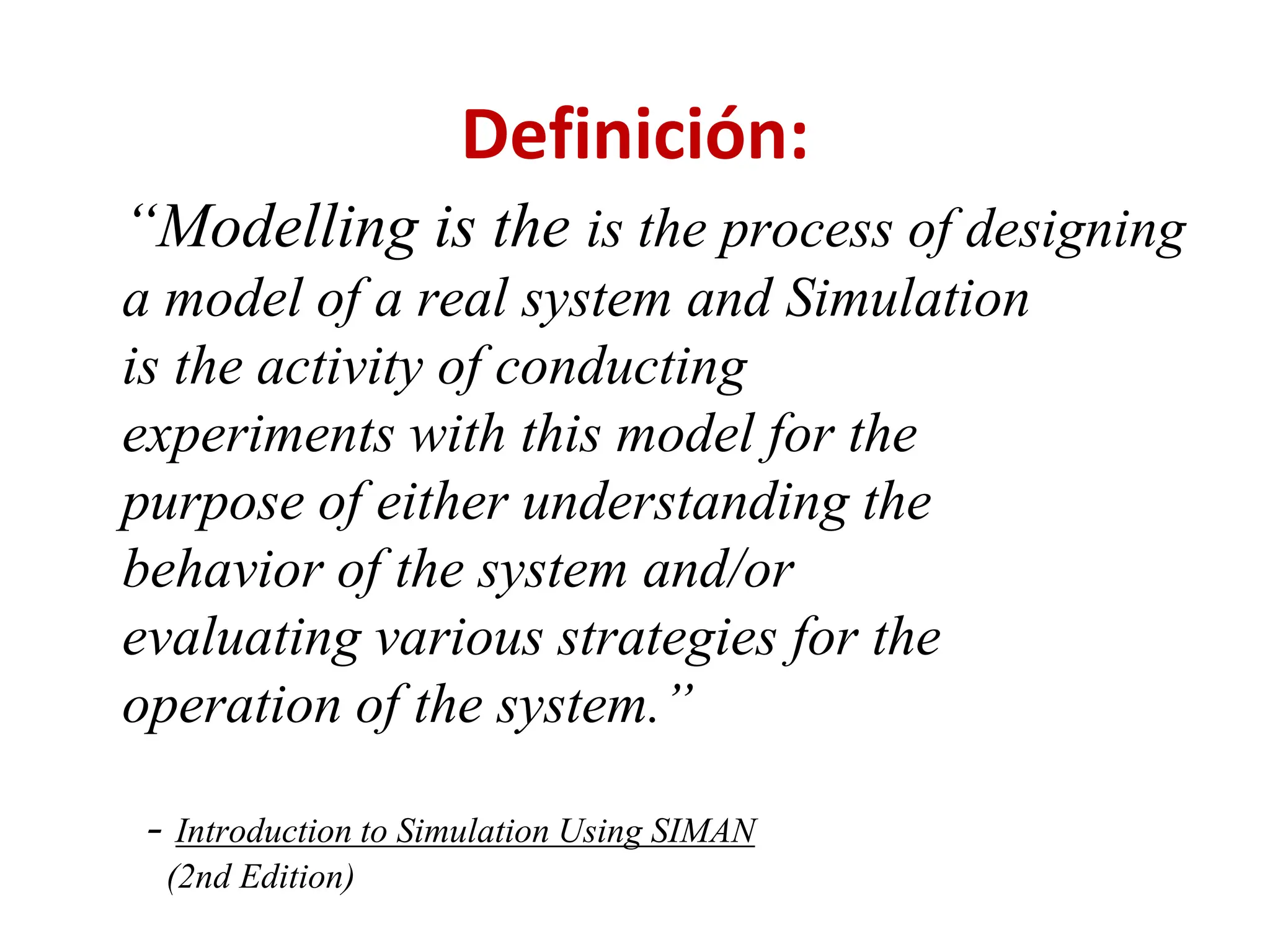 Definición:

“Modelling is the is the process of designing a model of a real system and Simulation is the activity of conducting experiments with this model for the purpose of either understanding the behavior of the system and/or evaluating various strategies for the operation of the system.”

- Introduction to Simulation Using SIMAN (2nd Edition)